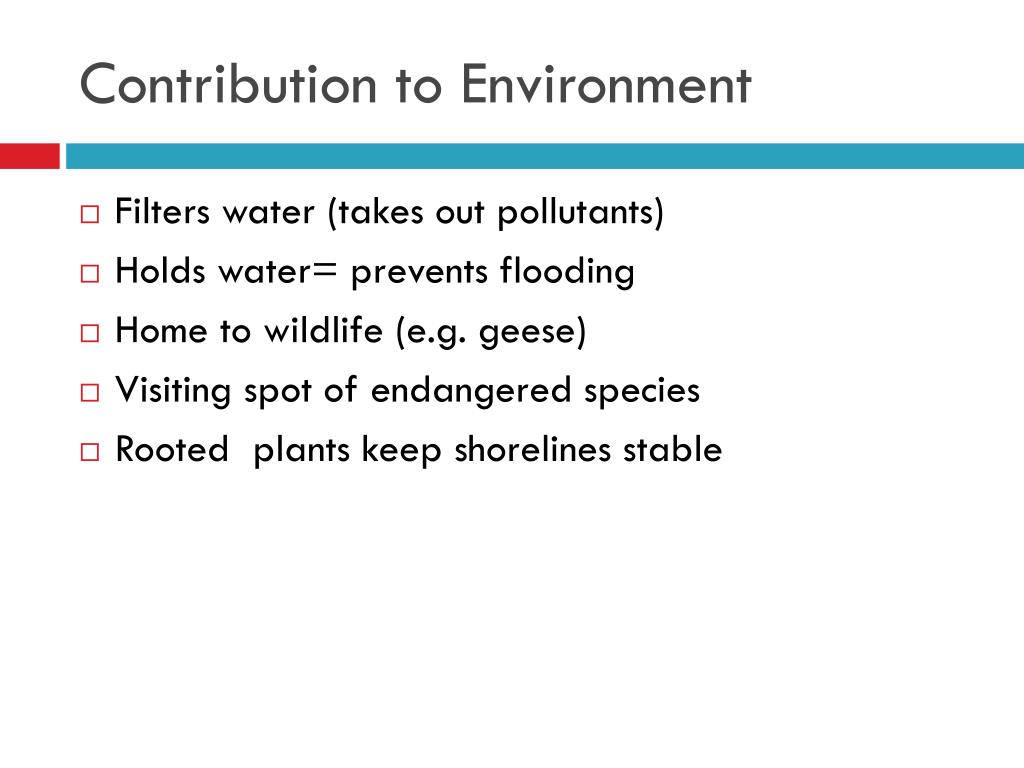 Contribution to Environment

□ Filters water (takes out pollutants)
□ Holds water= prevents flooding
□ Home to wildlife (e.g. geese)
□ Visiting spot of endangered species
□ Rooted  plants keep shorelines stable